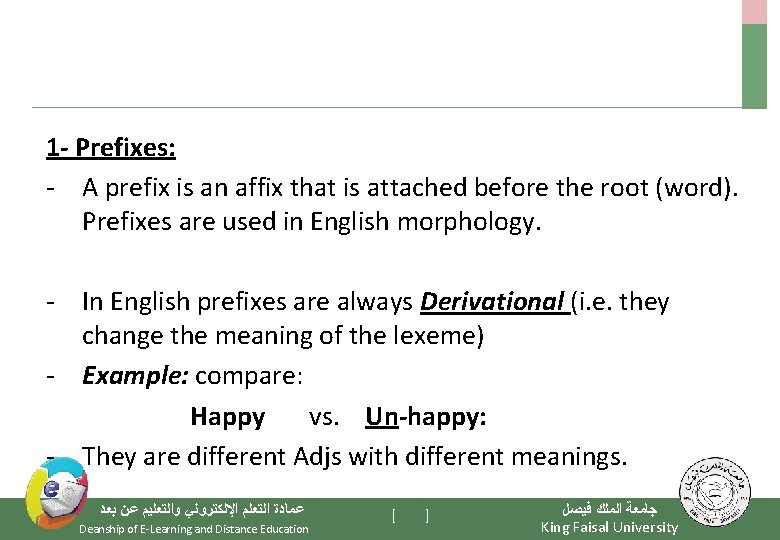 1- Prefixes:

- A prefix is an affix that is attached before the root (word). Prefixes are used in English morphology.

- In English prefixes are always Derivational (i.e. they change the meaning of the lexeme)

- Example: compare:

Happy vs. Un-happy:

- They are different Adjs with different meanings.

عمادة التعلم الإلكتروني والتعليم عن بعد
Deanship of E-Learning and Distance Education

[ ]

جامعة الملك فيصل
King Faisal University